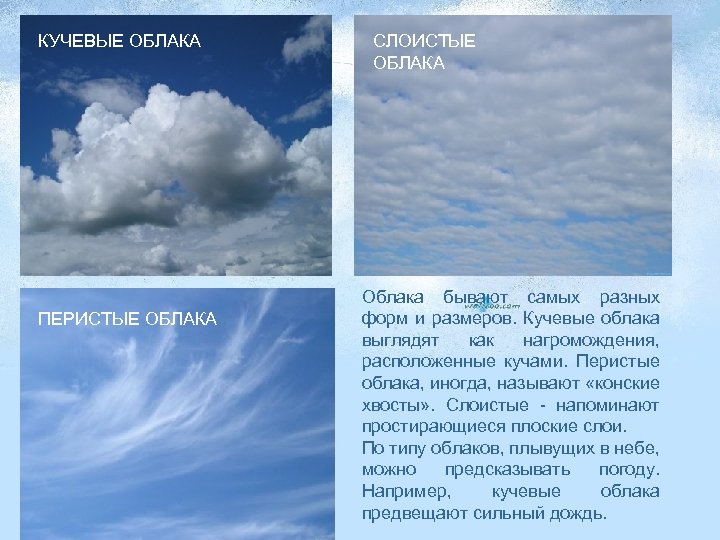 КУЧЕВЫЕ ОБЛАКА

СЛОИСТЫЕ ОБЛАКА

ПЕРИСТЫЕ ОБЛАКА

Облака бывают самых разных форм и размеров. Кучевые облака выглядят как нагромождения, расположенные кучами. Перистые облака, иногда, называют «конские хвосты». Слоистые - напоминают простирающиеся плоские слои.
По типу облаков, плывущих в небе, можно предсказывать погоду. Например, кучевые облака предвещают сильный дождь.